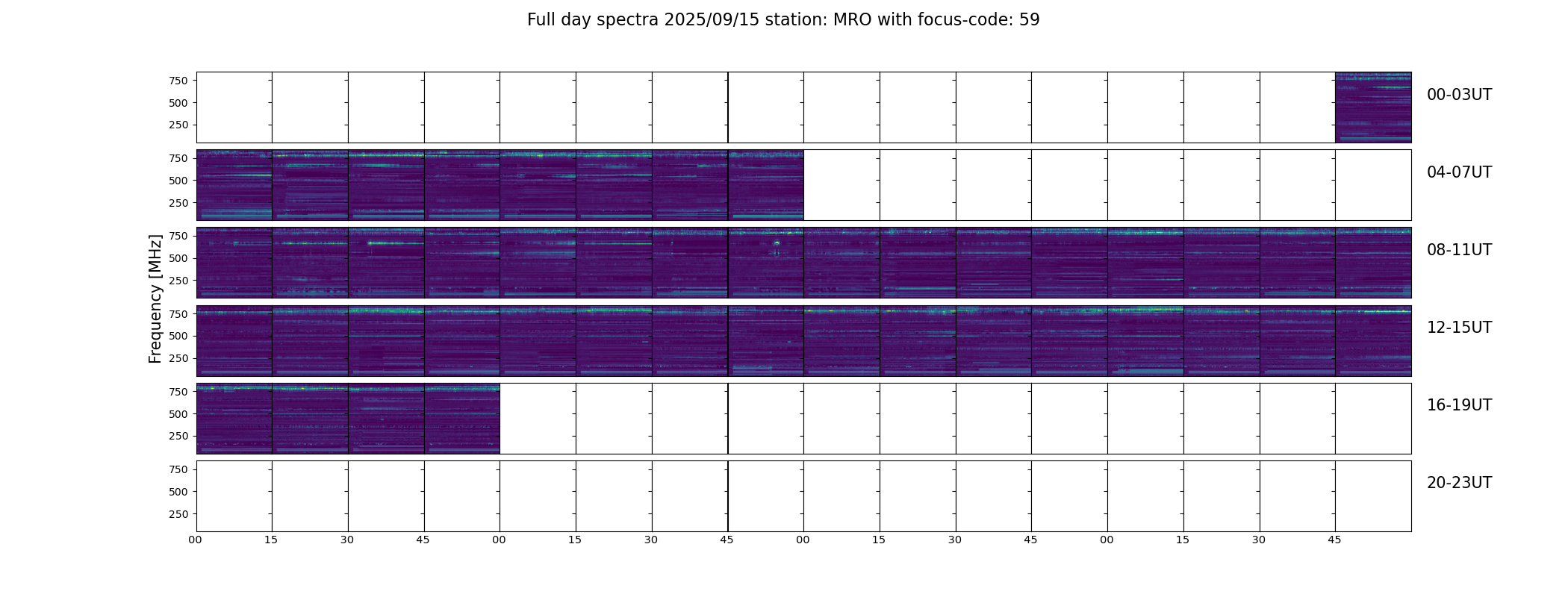 Full day spectra 2025/09/15 station: MRO with focus-code: 59

Frequency [MHz]

750
500
250
00-03UT

750
500
250
04-07UT

750
500
250
08-11UT

750
500
250
12-15UT

750
500
250
16-19UT

750
500
250
20-23UT

00 15 30 45 00 15 30 45 00 15 30 45 00 15 30 45